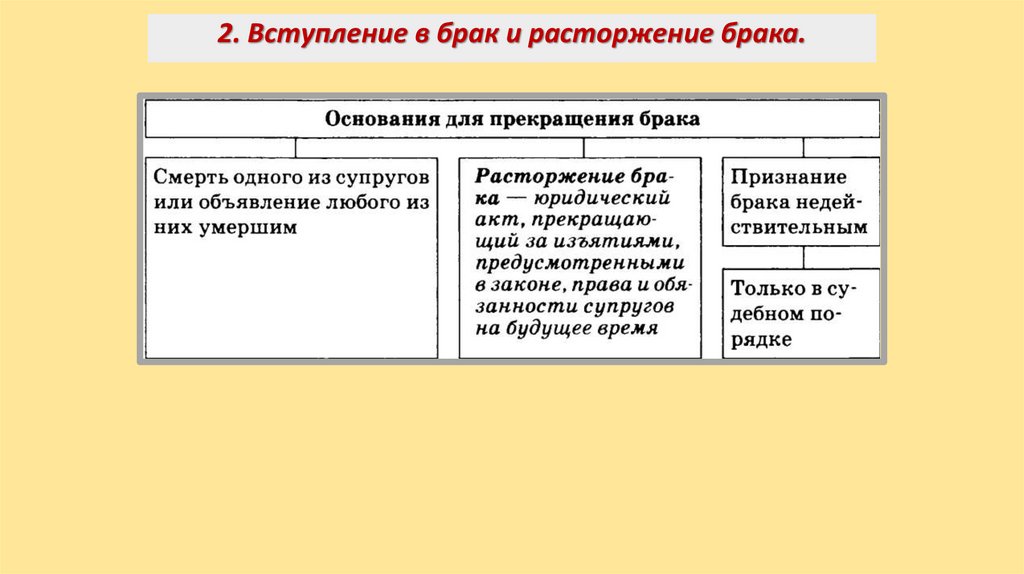 2. Вступление в брак и расторжение брака.

Основания для прекращения брака

Смерть одного из супругов или объявление любого из них умершим

Расторжение брака — юридический акт, прекращающий за изъятиями, предусмотренными в законе, права и обязанности супругов на будущее время

Признание брака недействительным

Только в судебном порядке